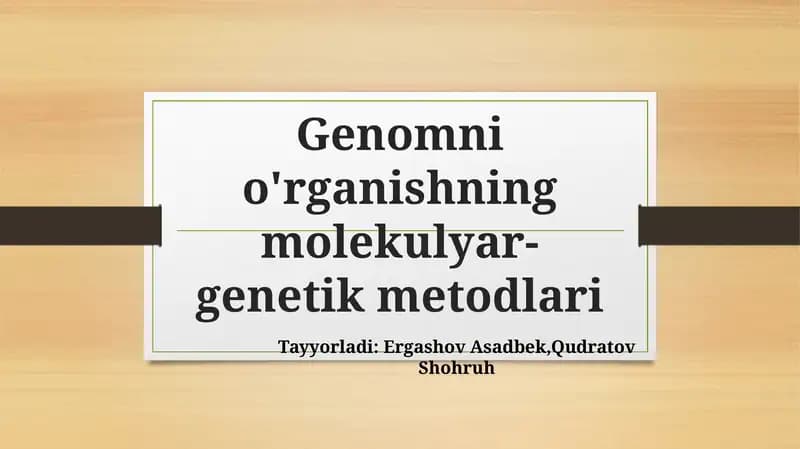 Genomni o'rganishning molekulyar-genetik metodlari

Tayyorladi: Ergashov Asadbek,Qudratov Shohruh